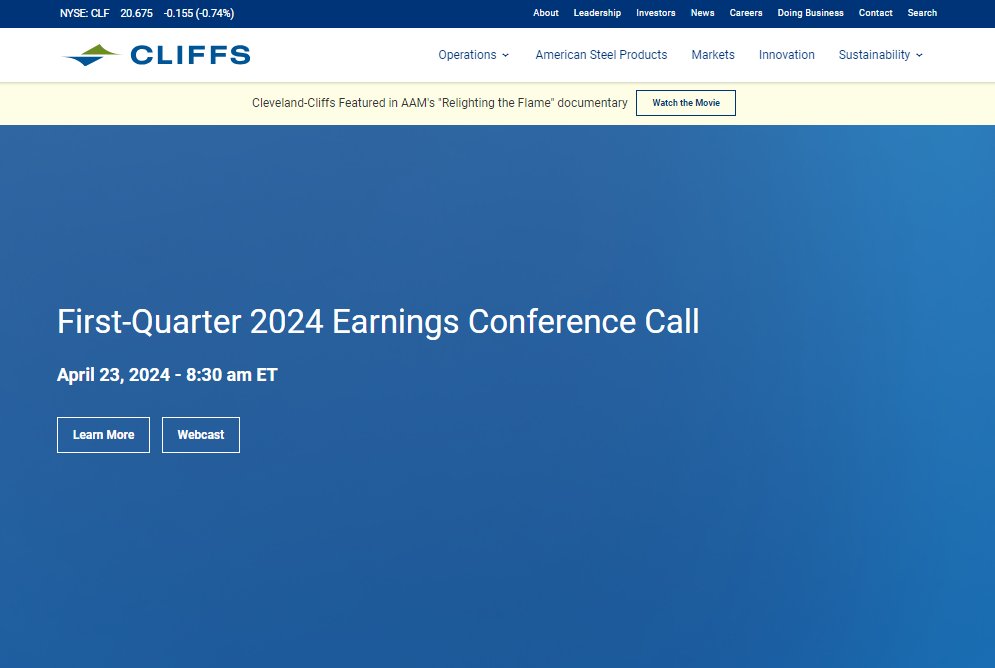 NYSE: CLF 20.675 -0.155 (-0.74%)

About Leadership Investors News Careers Doing Business Contact Search

CLIFFS

Operations American Steel Products Markets Innovation Sustainability

Cleveland-Cliffs Featured in AAM's "Relighting the Flame" documentary

Watch the Movie

First-Quarter 2024 Earnings Conference Call

April 23, 2024 - 8:30 am ET

Learn More

Webcast